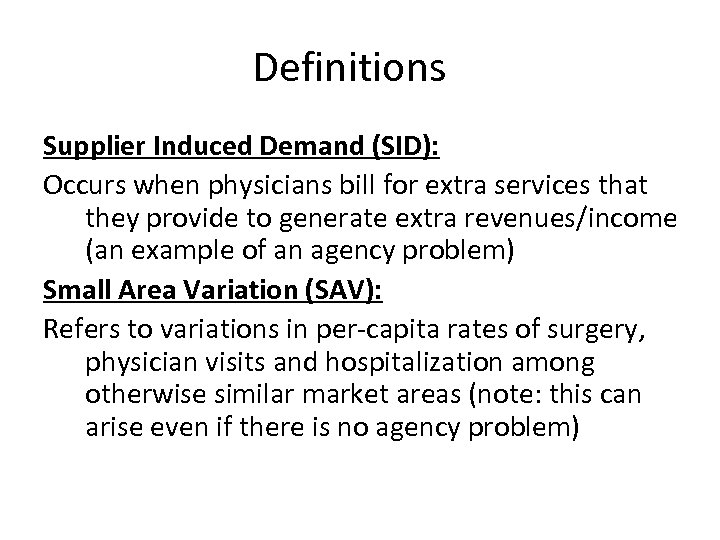 Definitions

Supplier Induced Demand (SID):

Occurs when physicians bill for extra services that they provide to generate extra revenues/income (an example of an agency problem)

Small Area Variation (SAV):

Refers to variations in per-capita rates of surgery, physician visits and hospitalization among otherwise similar market areas (note: this can arise even if there is no agency problem)